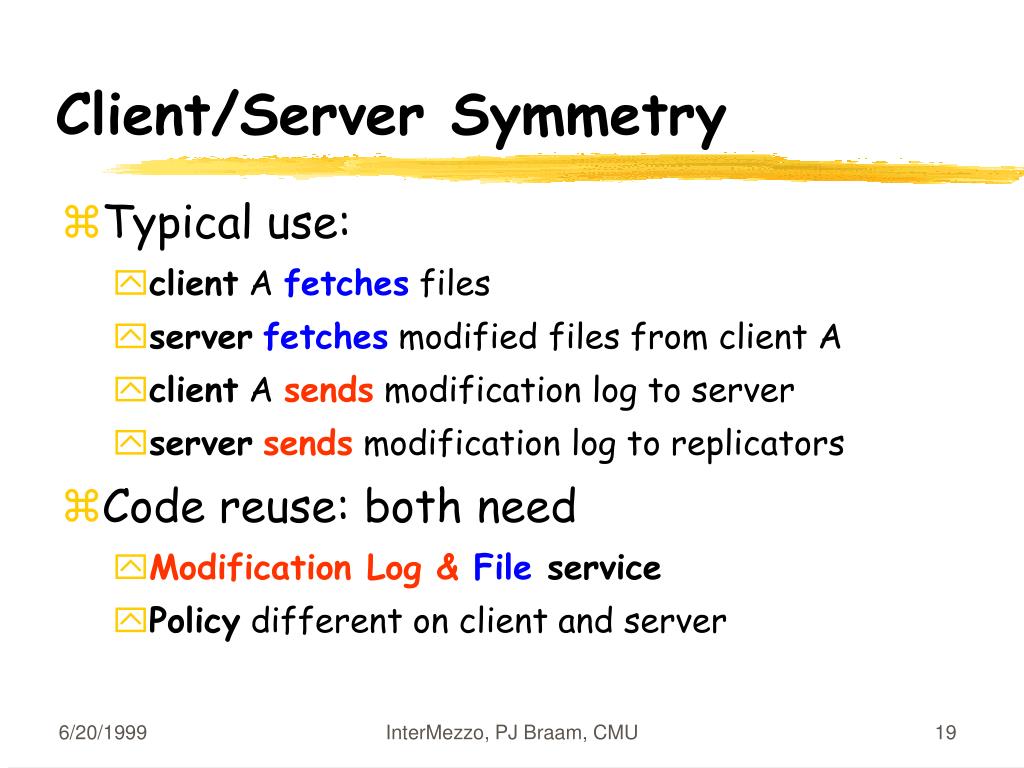 Client/Server Symmetry

Typical use:
client A fetches files
server fetches modified files from client A
client A sends modification log to server
server sends modification log to replicators

Code reuse: both need
Modification Log & File service
Policy different on client and server

6/20/1999 InterMezzo, PJ Braam, CMU 19